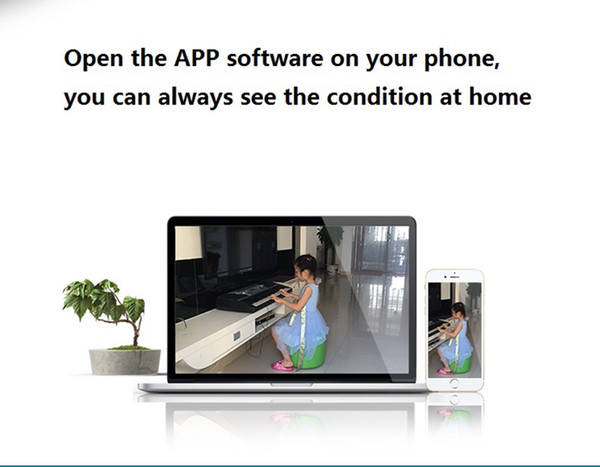 Open the APP software on your phone,
you can always see the condition at home